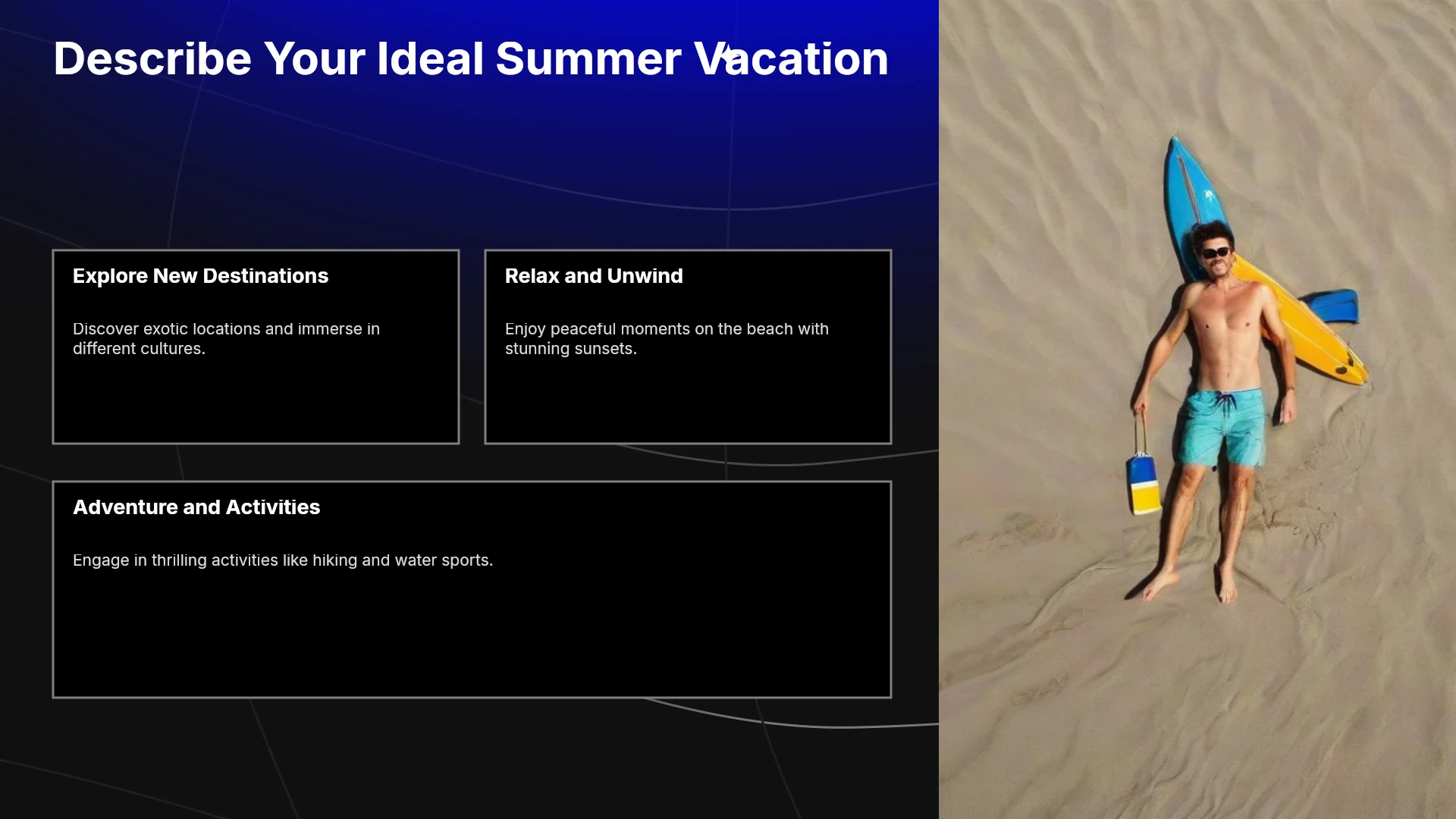 Describe Your Ideal Summer Vacation

Explore New Destinations

Discover exotic locations and immerse in different cultures.

Relax and Unwind

Enjoy peaceful moments on the beach with stunning sunsets.

Adventure and Activities

Engage in thrilling activities like hiking and water sports.